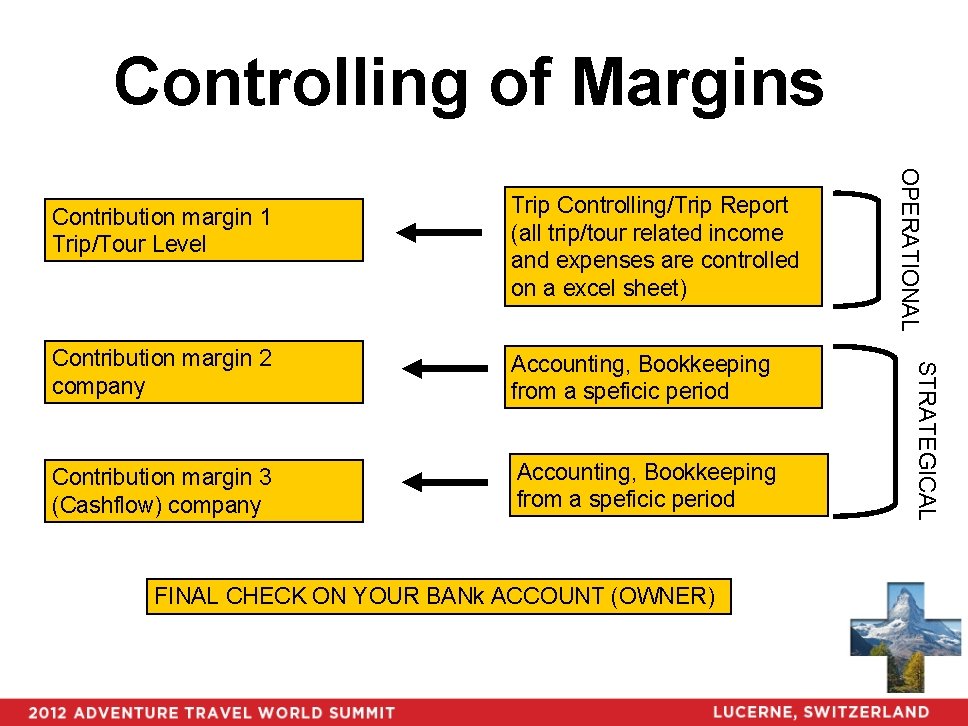 Controlling of Margins

Contribution margin 1
Trip/Tour Level

Trip Controlling/Trip Report (all trip/tour related income and expenses are controlled on a excel sheet)

OPERATIONAL

Contribution margin 2
company

Accounting, Bookkeeping from a speficic period

Contribution margin 3
(Cashflow) company

Accounting, Bookkeeping from a speficic period

STRATEGICAL

FINAL CHECK ON YOUR BANk ACCOUNT (OWNER)

2012 ADVENTURE TRAVEL WORLD SUMMIT

LUCERNE, SWITZERLAND